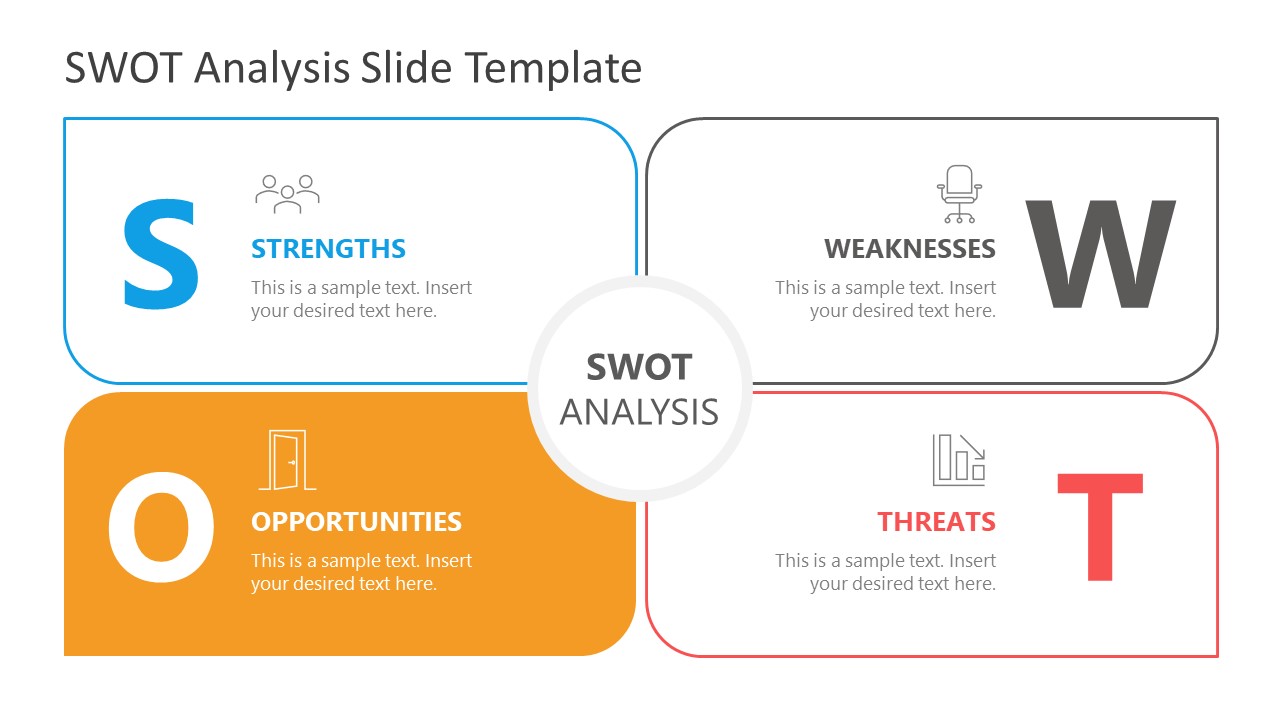 SWOT Analysis Slide Template

S

STRENGTHS

This is a sample text. Insert your desired text here.

WEAKNESSES

This is a sample text. Insert your desired text here.

W

SWOT
ANALYSIS

O

OPPORTUNITIES

This is a sample text. Insert your desired text here.

THREATS

This is a sample text. Insert your desired text here.

T